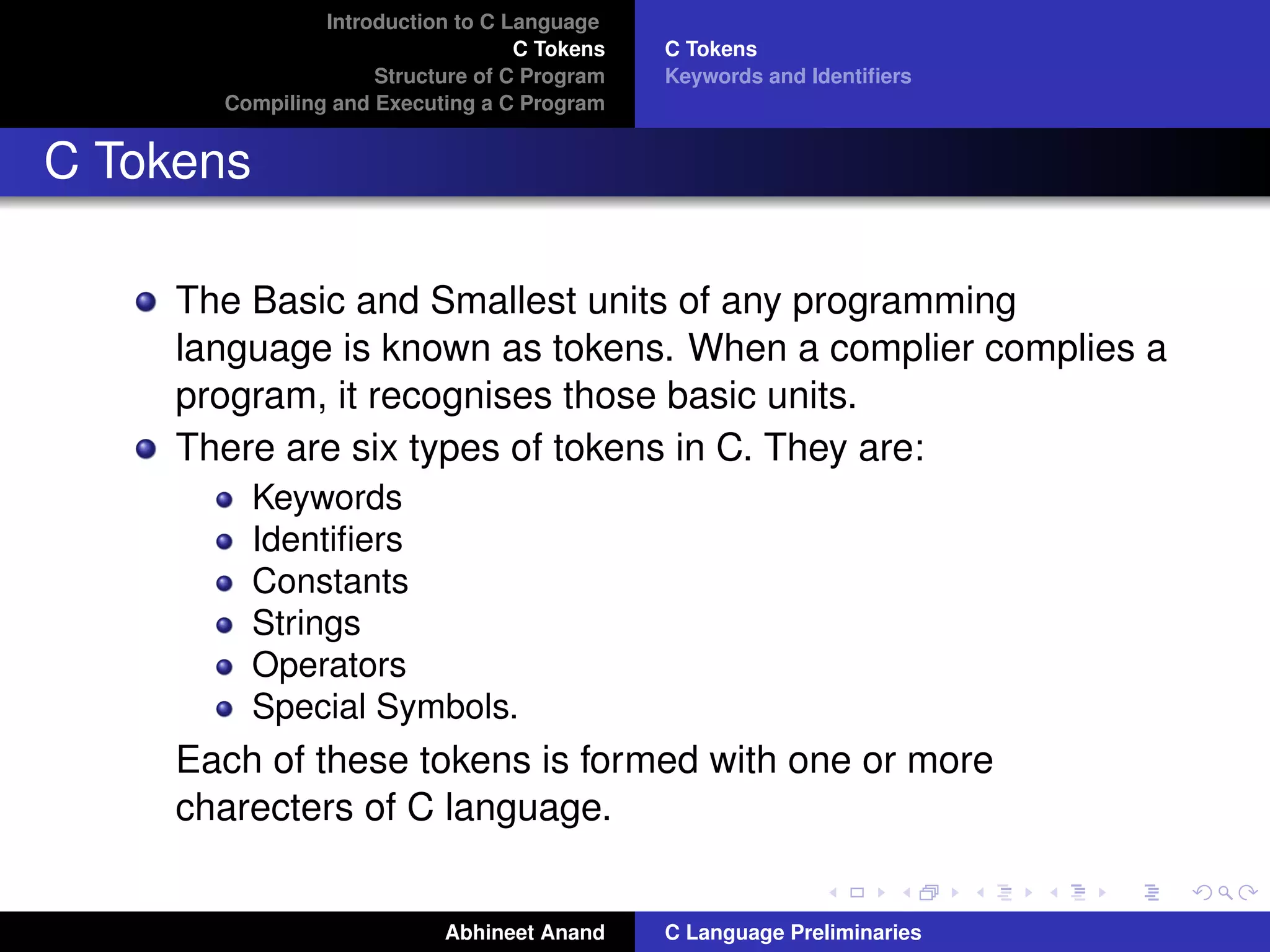 Introduction to C Language
C Tokens
Structure of C Program
Compiling and Executing a C Program

C Tokens
Keywords and Identifiers

C Tokens

- The Basic and Smallest units of any programming language is known as tokens. When a complier complies a program, it recognises those basic units.
- There are six types of tokens in C. They are:
  - Keywords
  - Identifiers
  - Constants
  - Strings
  - Operators
  - Special Symbols.

Each of these tokens is formed with one or more charecters of C language.

Abhineet Anand

C Language Preliminaries